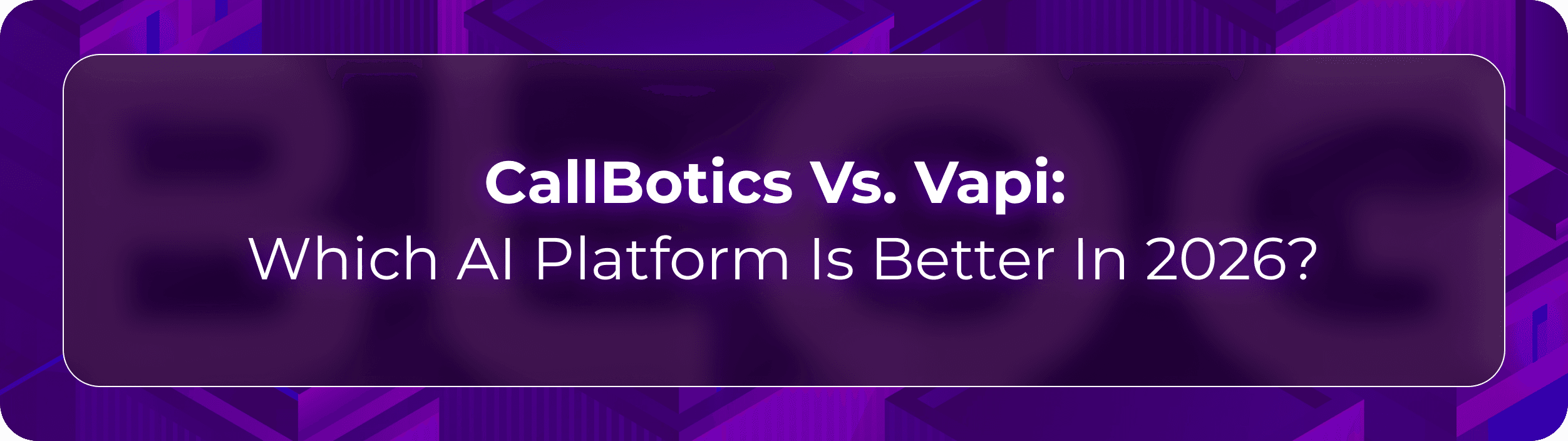 CallBotics Vs. Vapi:
Which AI Platform Is Better In 2026?